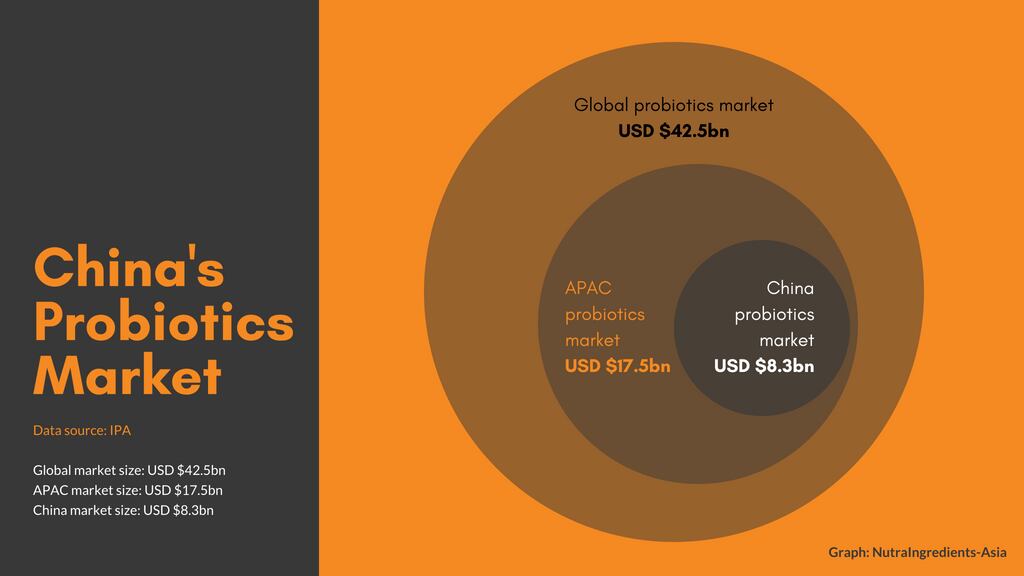 China's Probiotics Market

Data source: IPA

Global market size: USD $42.5bn
APAC market size: USD $17.5bn
China market size: USD $8.3bn

Global probiotics market
USD $42.5bn

APAC probiotics market
USD $17.5bn

China probiotics market
USD $8.3bn

Graph: NutraIngredients-Asia